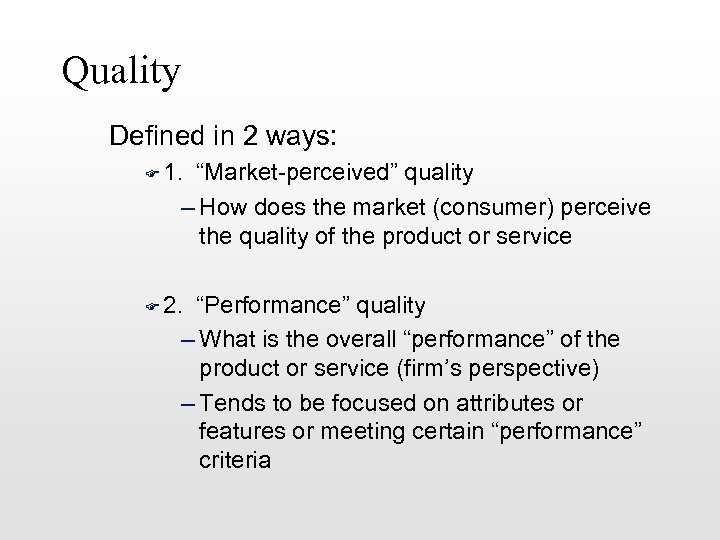 Quality

Defined in 2 ways:

1. “Market-perceived” quality

– How does the market (consumer) perceive the quality of the product or service

2. “Performance” quality

– What is the overall “performance” of the product or service (firm’s perspective)

– Tends to be focused on attributes or features or meeting certain “performance” criteria